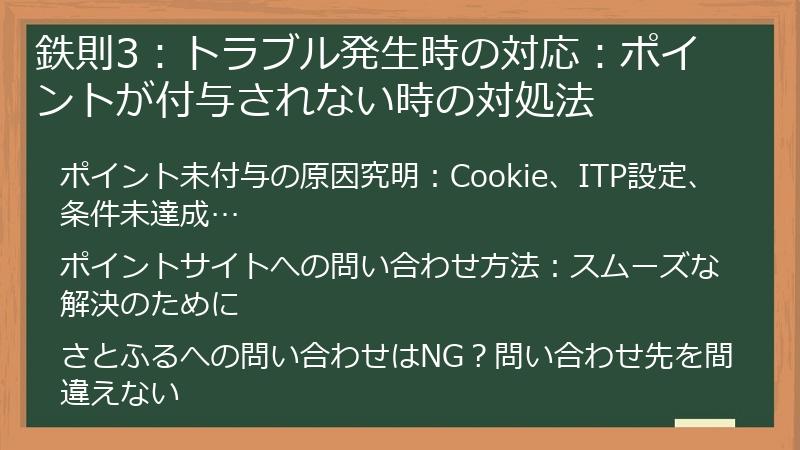 鉄則3：トラブル発生時の対応：ポイントが付与されない時の対処法

ポイント未付与の原因究明：Cookie、ITP設定、条件未達成…

ポイントサイトへの問い合わせ方法：スムーズな解決のために

さとふるへの問い合わせはNG？問い合わせ先を間違えない